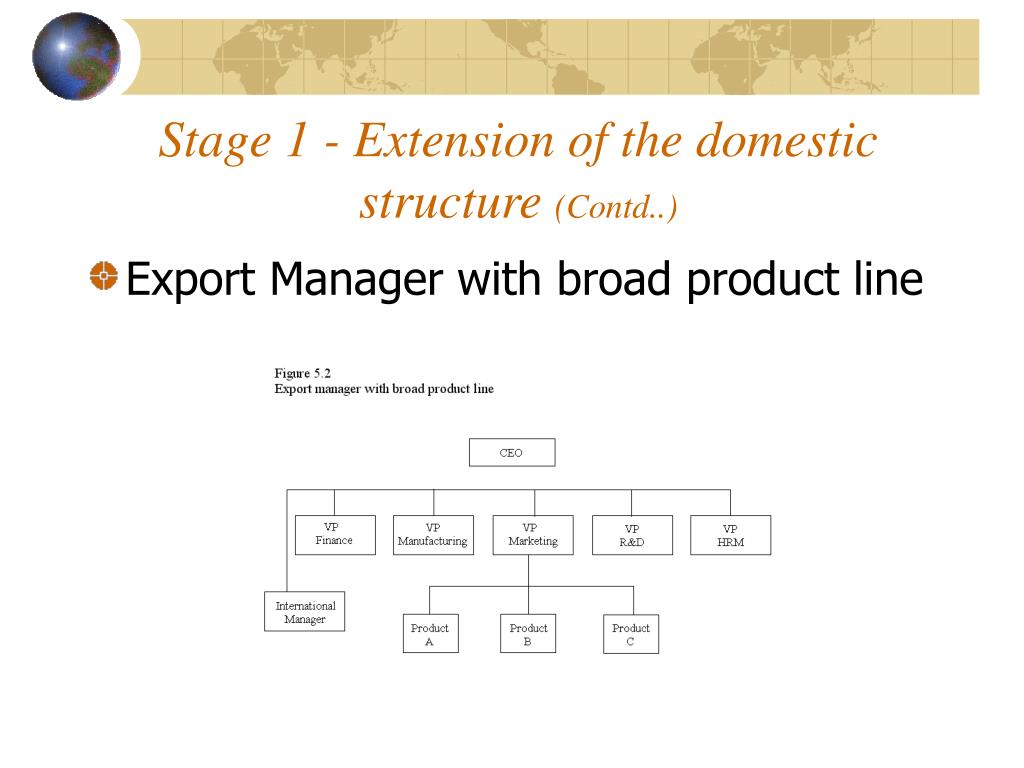 Stage 1 - Extension of the domestic structure (Contd..)

Export Manager with broad product line

Figure 5.2
Export manager with broad product line

CEO

VP Finance

VP Manufacturing

VP Marketing

VP R&D

VP HRM

International Manager

Product A

Product B

Product C